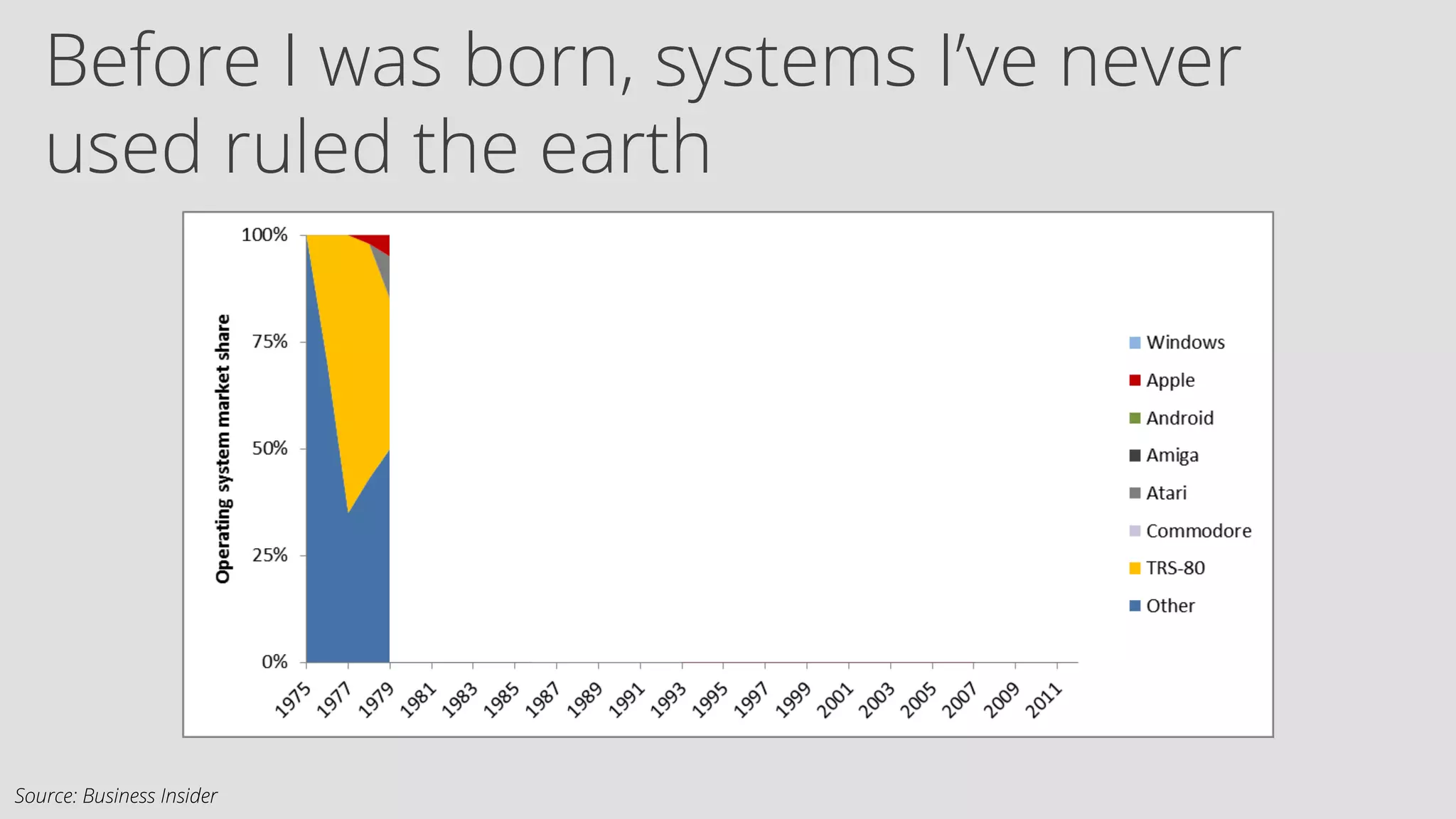 Before I was born, systems I've never used ruled the earth

Operating system market share

100%
75%
50%
25%
0%

1975 1977 1979 1981 1983 1985 1987 1989 1991 1993 1995 1997 1999 2001 2003 2005 2007 2009 2011

Windows
Apple
Android
Amiga
Atari
Commodore
TRS-80
Other

Source: Business Insider